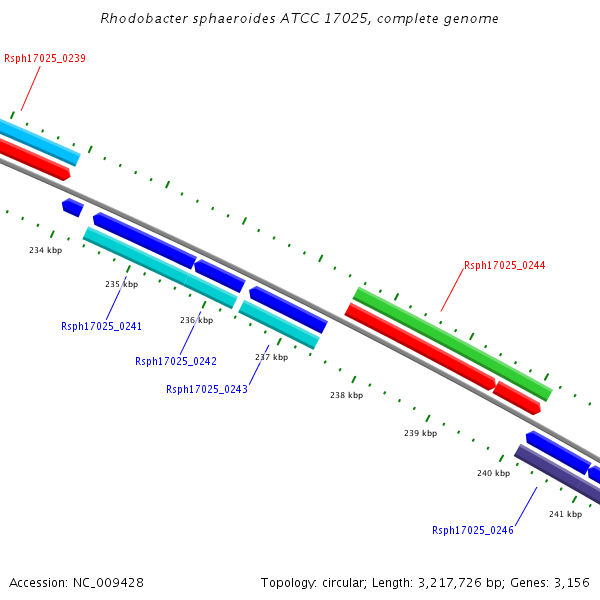 Rhodobacter sphaeroides ATCC 17025, complete genome

Rsph17025_0239

234 kbp

235 kbp

Rsph17025_0241

236 kbp

Rsph17025_0242

237 kbp

Rsph17025_0243

Rsph17025_0244

238 kbp

239 kbp

240 kbp

241 kbp

Rsph17025_0246

Accession: NC_009428

Topology: circular; Length: 3,217,726 bp; Genes: 3,156